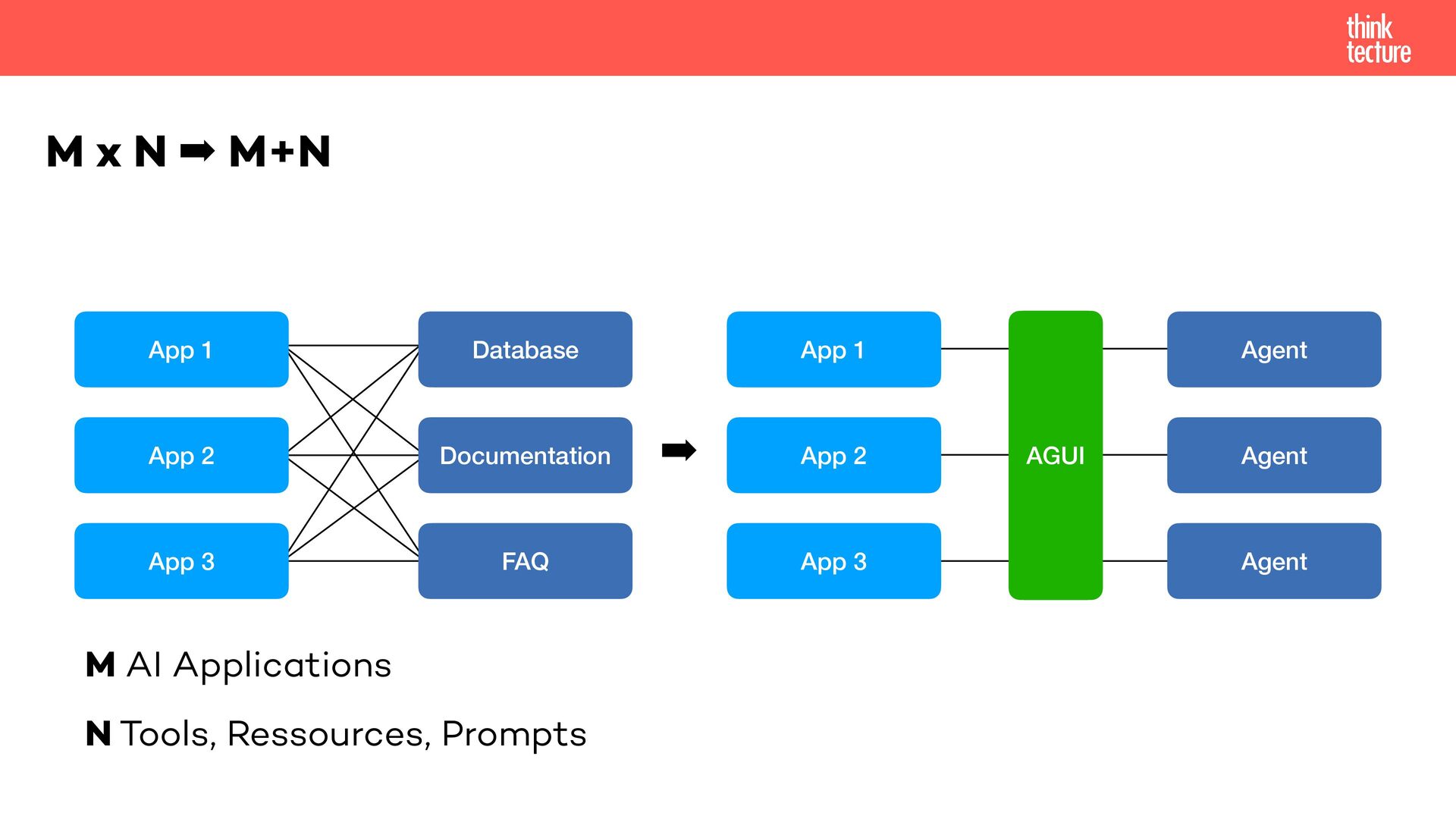 think
tecture

M x N ➡ M+N

App 1

App 2

App 3

Database

Documentation

FAQ

➡

App 1

App 2

App 3

AGUI

Agent

Agent

Agent

M AI Applications

N Tools, Ressources, Prompts